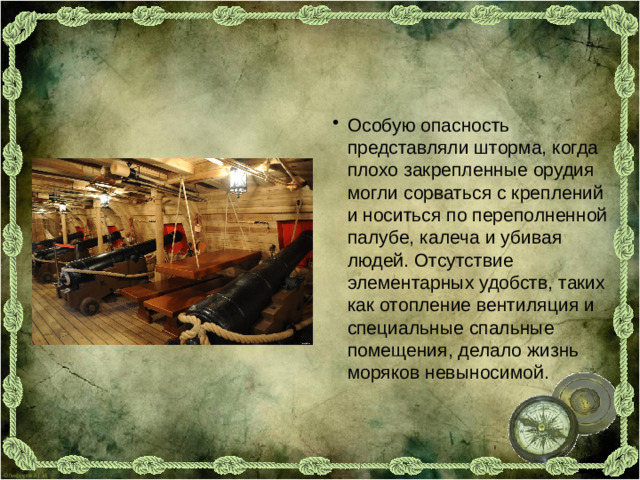 • Особую опасность представляли шторма, когда плохо закрепленные орудия могли сорваться с креплений и носиться по переполненной палубе, калеча и убивая людей. Отсутствие элементарных удобств, таких как отопление вентиляция и специальные спальные помещения, делало жизнь моряков невыносимой.